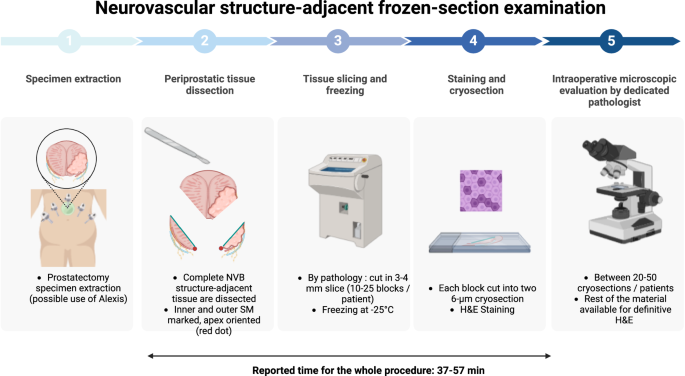 Neurovascular structure-adjacent frozen-section examination

1

Specimen extraction

• Prostatectomy specimen extraction (possible use of Alexis)

2

Periprostatic tissue dissection

• Complete NVB structure-adjacent tissue are dissected
• Inner and outer SM marked, apex oriented (red dot)

3

Tissue slicing and freezing

• By pathology : cut in 3-4 mm slice (10-25 blocks / patient)
• Freezing at -25°C

4

Staining and cryosection

• Each block cut into two 6-µm cryosection
• H&E Staining

5

Intraoperative microscopic evaluation by dedicated pathologist

• Between 20-50 cryosections / patients
• Rest of the material available for definitive H&E

Reported time for the whole procedure: 37-57 min